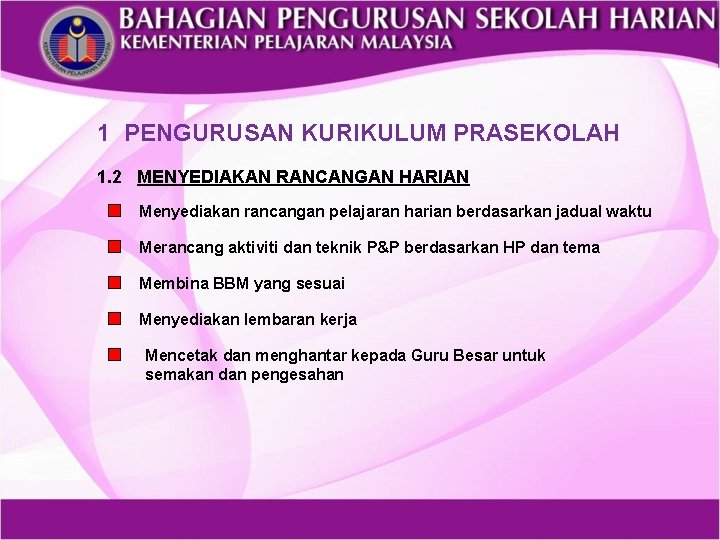 KEMENTERIAN PELAJARAN MALAYSIA

BAHAGIAN PENGURUSAN SEKOLAH HARIAN
KEMENTERIAN PELAJARAN MALAYSIA

1 PENGURUSAN KURIKULUM PRASEKOLAH

1.2 MENYEDIAKAN RANCANGAN HARIAN

Menyediakan rancangan pelajaran harian berdasarkan jadual waktu

Merancang aktiviti dan teknik P&P berdasarkan HP dan tema

Membina BBM yang sesuai

Menyediakan lembaran kerja

Mencetak dan menghantar kepada Guru Besar untuk semakan dan pengesahan